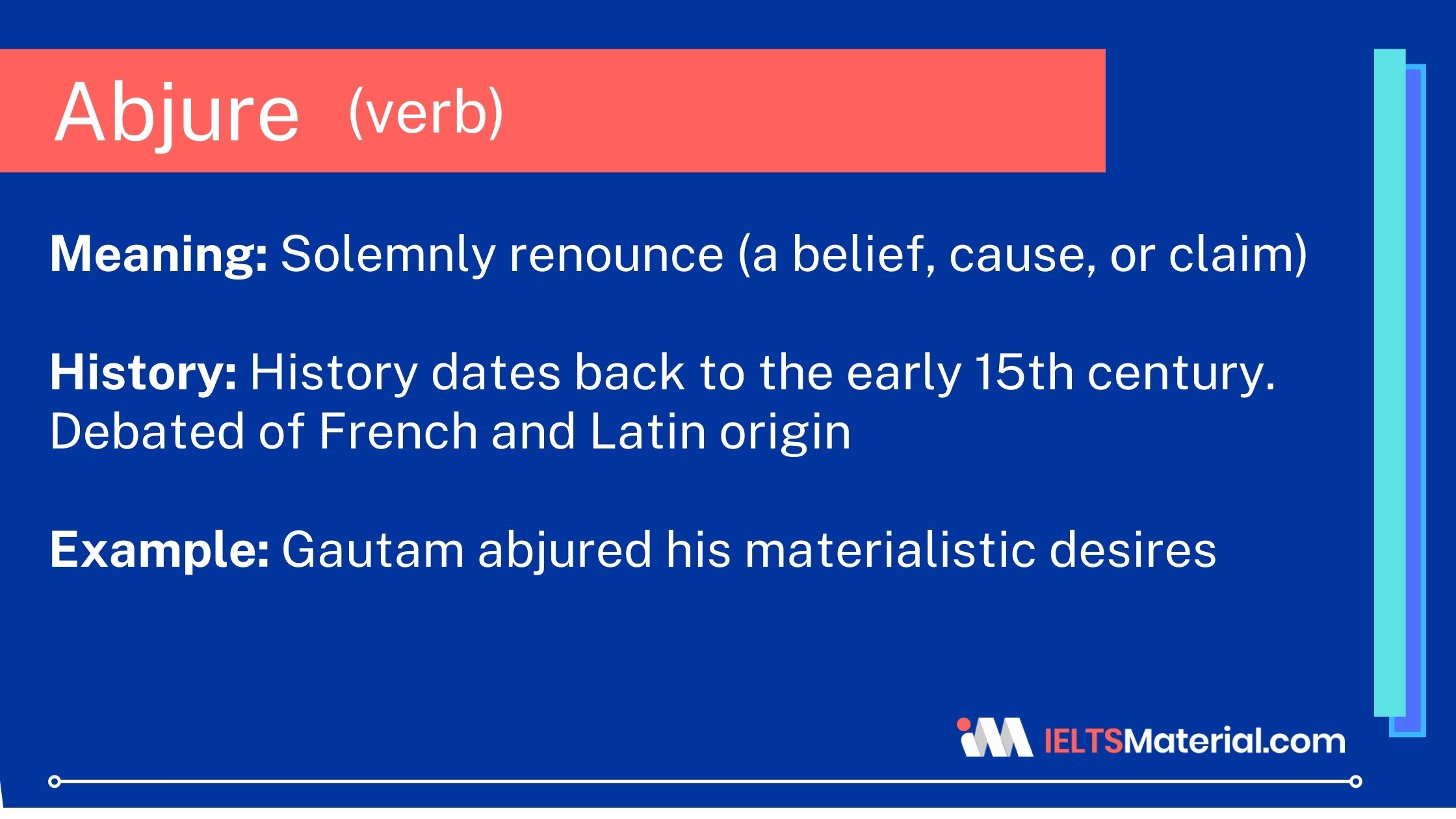 Abjure (verb)

Meaning: Solemnly renounce (a belief, cause, or claim)

History: History dates back to the early 15th century. Debated of French and Latin origin

Example: Gautam abjured his materialistic desires

IELTSMaterial.com